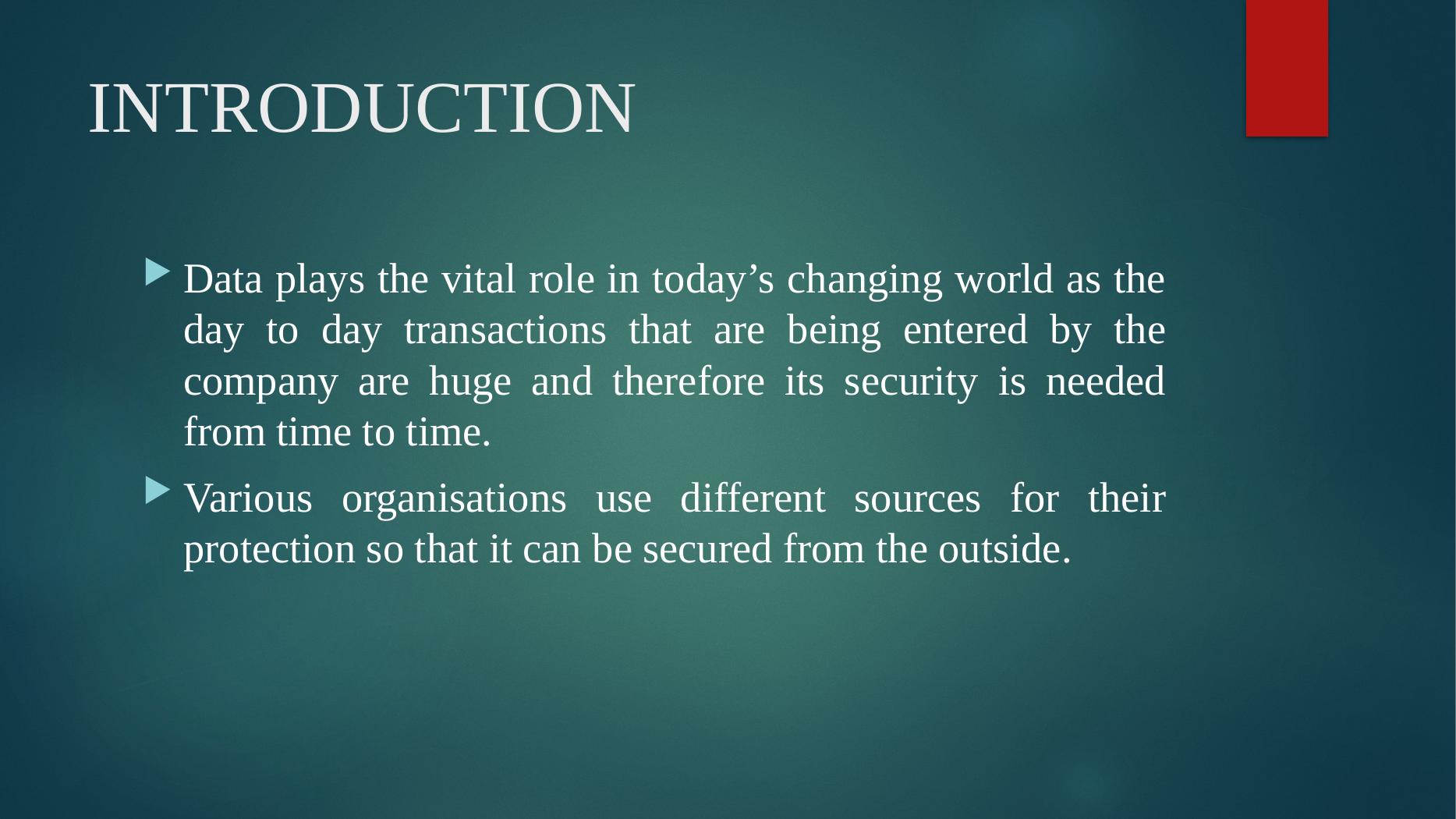 INTRODUCTION

Data plays the vital role in today’s changing world as the day to day transactions that are being entered by the company are huge and therefore its security is needed from time to time.

Various organisations use different sources for their protection so that it can be secured from the outside.